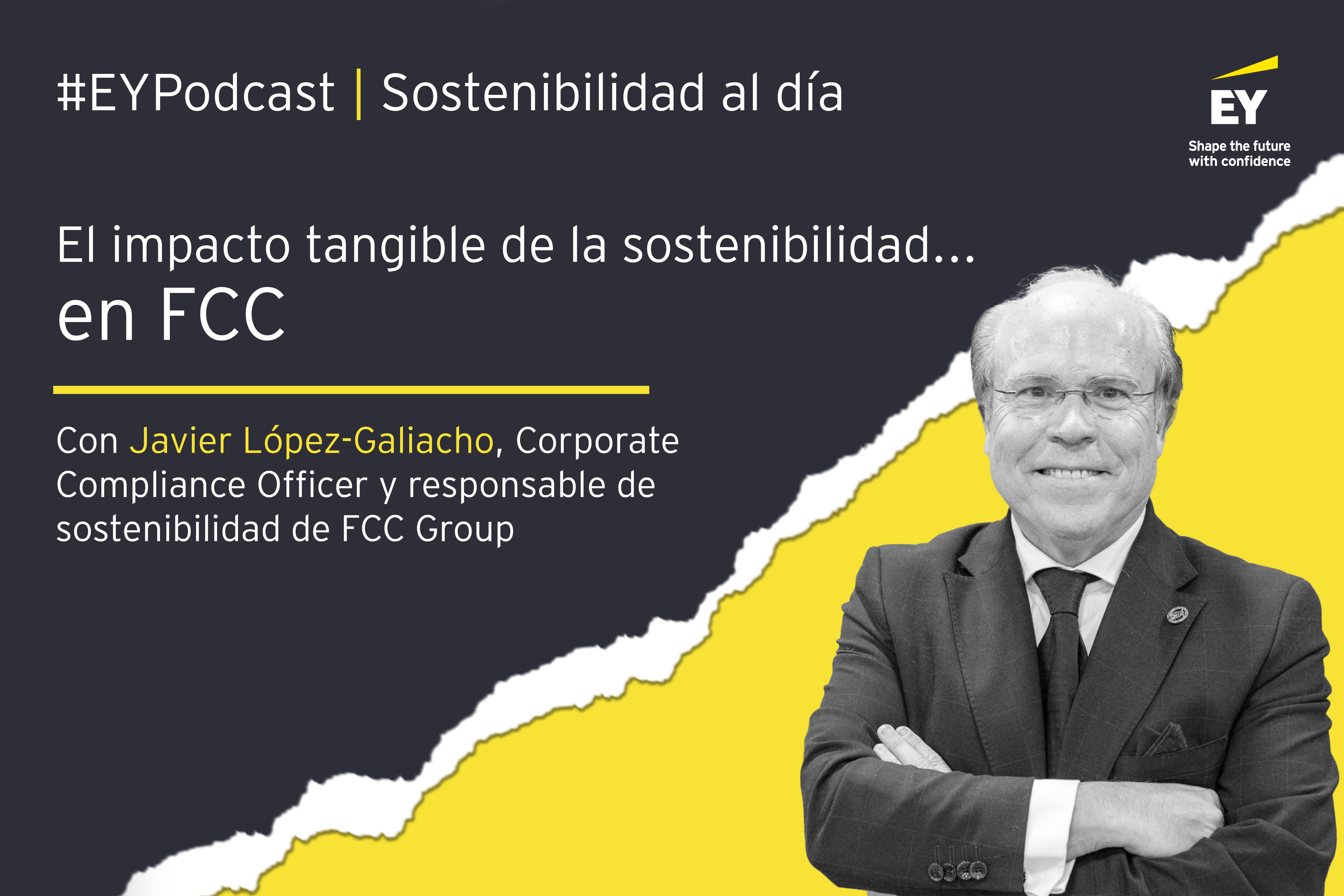 #EYPodcast | Sostenibilidad al día

EY
Shape the future with confidence

El impacto tangible de la sostenibilidad... en FCC

Con Javier López-Galiacho, Corporate Compliance Officer y responsable de sostenibilidad de FCC Group